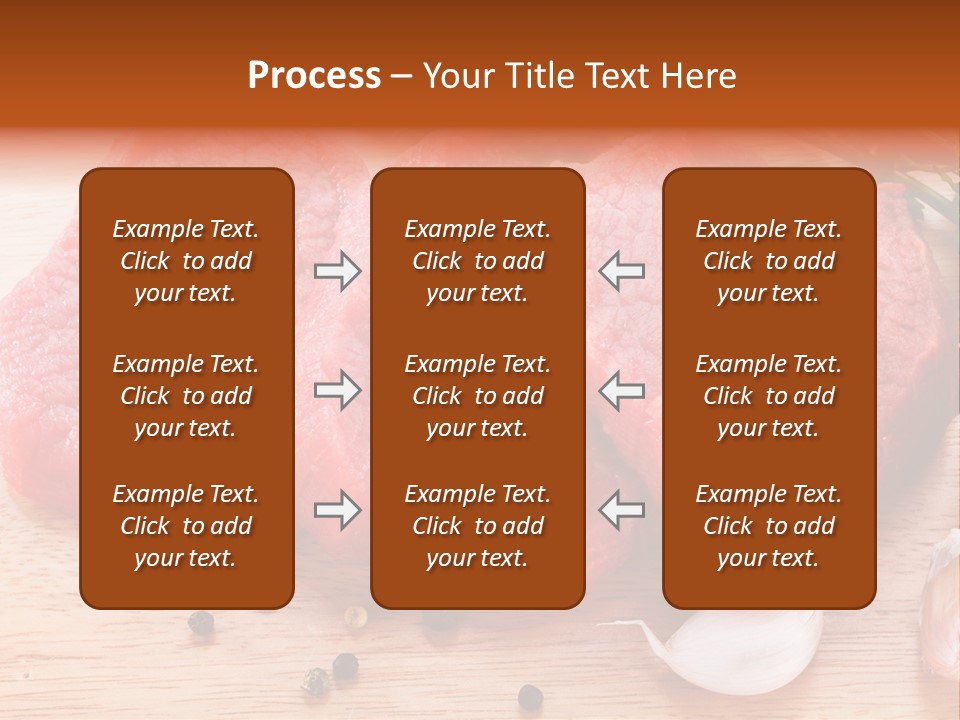 Process – Your Title Text Here

Example Text. Click to add your text.

Example Text. Click to add your text.

Example Text. Click to add your text.

Example Text. Click to add your text.

Example Text. Click to add your text.

Example Text. Click to add your text.

Example Text. Click to add your text.

Example Text. Click to add your text.

Example Text. Click to add your text.